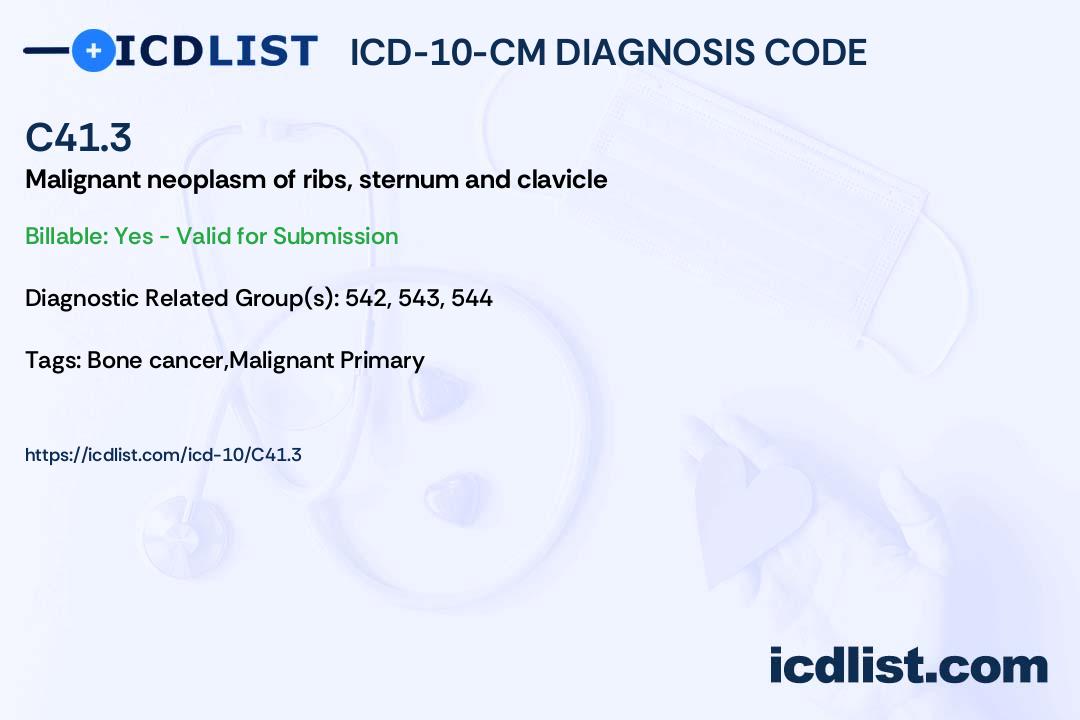 ICDLIST ICD-10-CM DIAGNOSIS CODE

C41.3

Malignant neoplasm of ribs, sternum and clavicle

Billable: Yes - Valid for Submission

Diagnostic Related Group(s): 542, 543, 544

Tags: Bone cancer,Malignant Primary

https://icdlist.com/icd-10/C41.3

icdlist.com